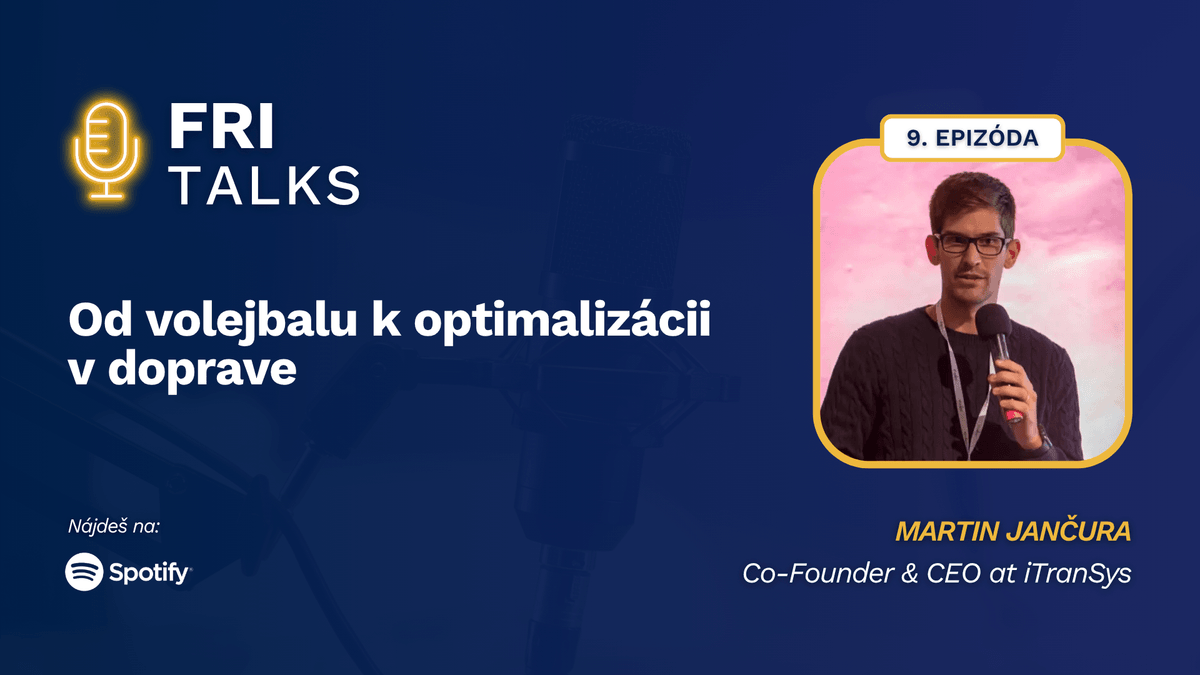 FRI
TALKS

9. EPIZÓDA

Od volejbalu k optimalizácii v doprave

Nájdeš na:

Spotify

MARTIN JANČURA
Co-Founder & CEO at iTranSys